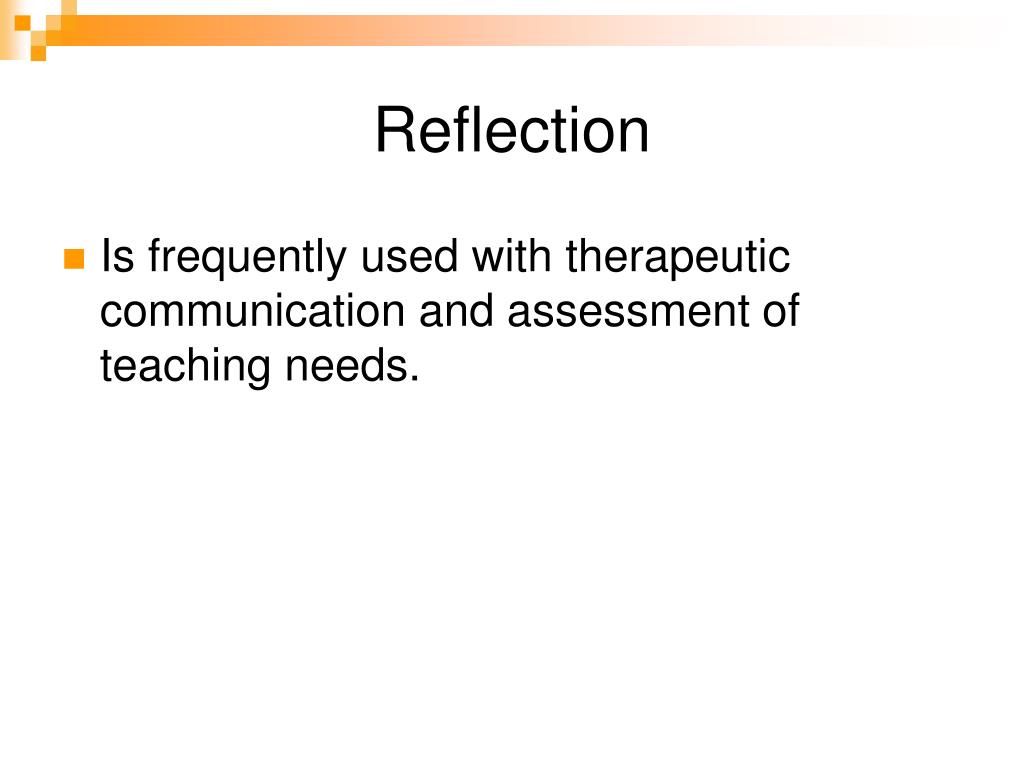 Reflection

Is frequently used with therapeutic communication and assessment of teaching needs.